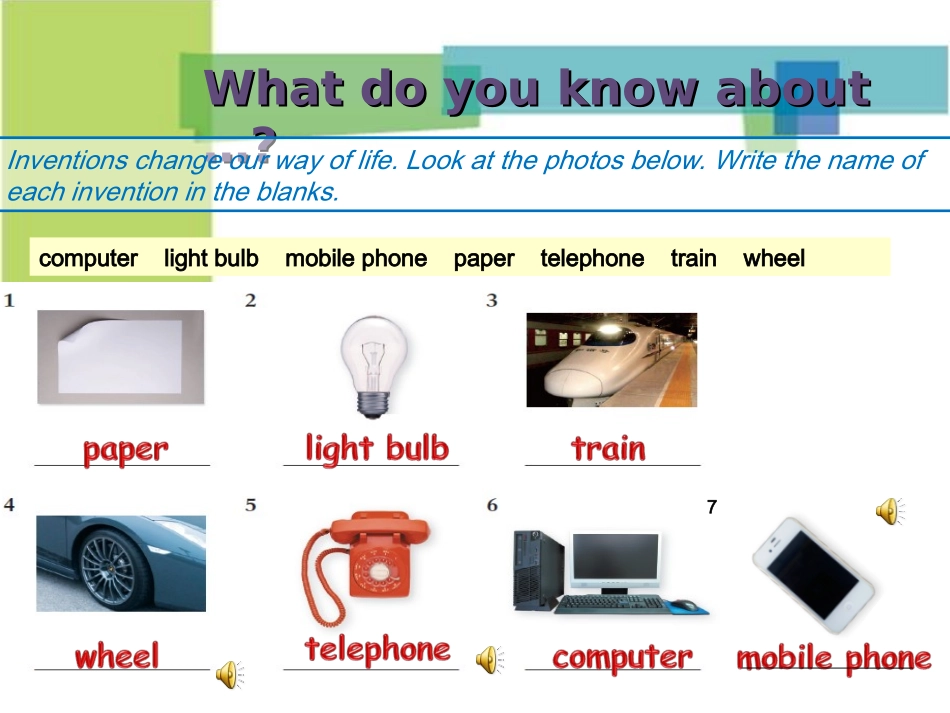 What do you know about …?

Inventions change our way of life. Look at the photos below. Write the name of each invention in the blanks.

computer light bulb mobile phone paper telephone train wheel

1 paper
2 light bulb
3 train
4 wheel
5 telephone
6 computer
7 mobile phone